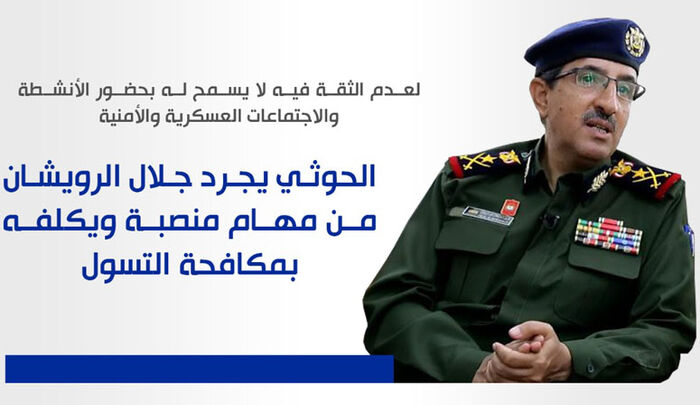 لعدم الثقة فيه لا يسمح له بحضور الأنشطة والاجتماعات العسكرية والأمنية

الحوثي يجرد جلال الرويشان من مهام منصبة ويكلفه بمكافحة التسول